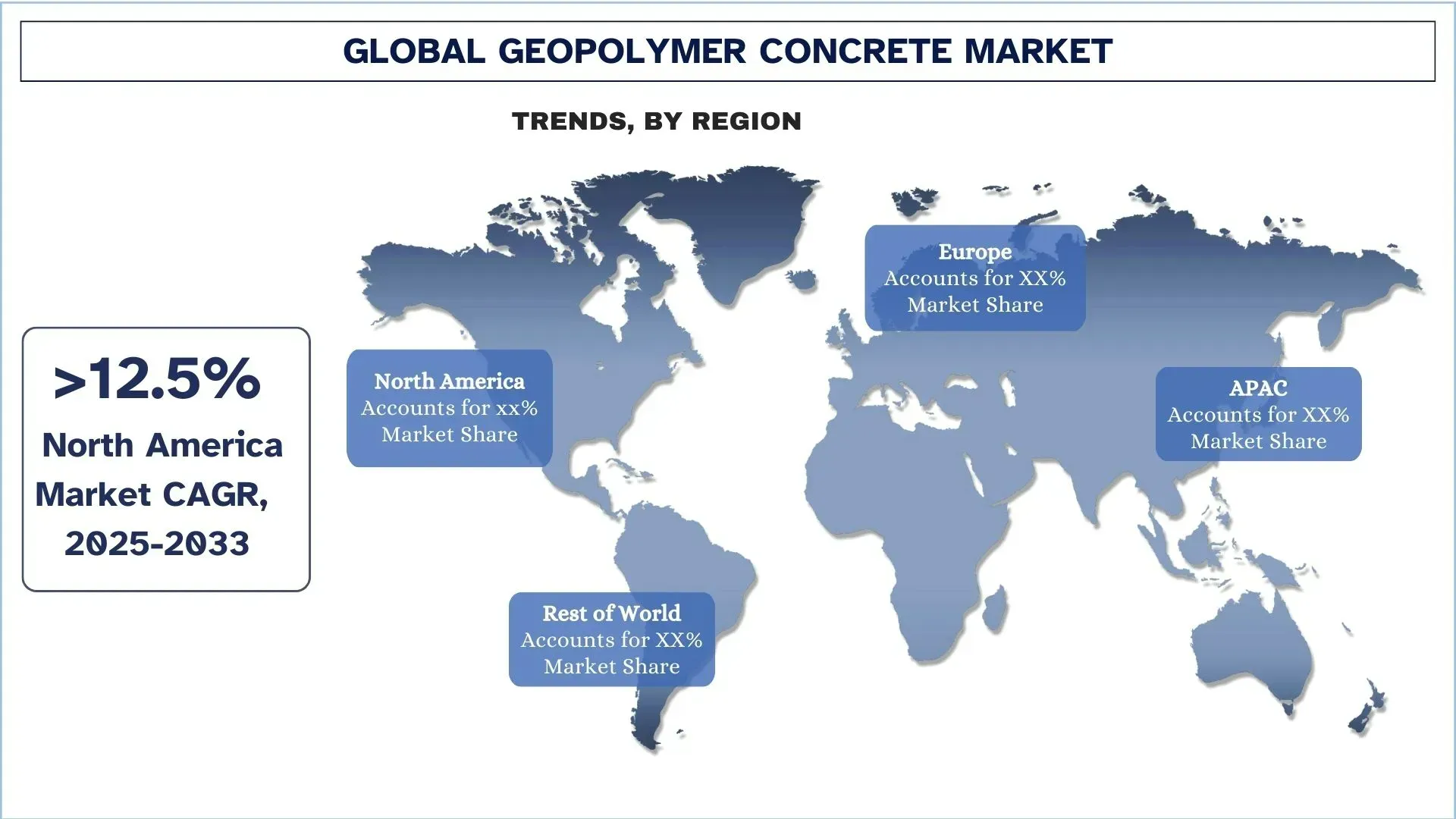 GLOBAL GEOPOLYMER CONCRETE MARKET

TRENDS, BY REGION

>12.5%
North America Market CAGR, 2025-2033

North America
Accounts for xx%
Market Share

Europe
Accounts for XX%
Market Share

APAC
Accounts for XX%
Market Share

Rest of World
Accounts for XX%
Market Share